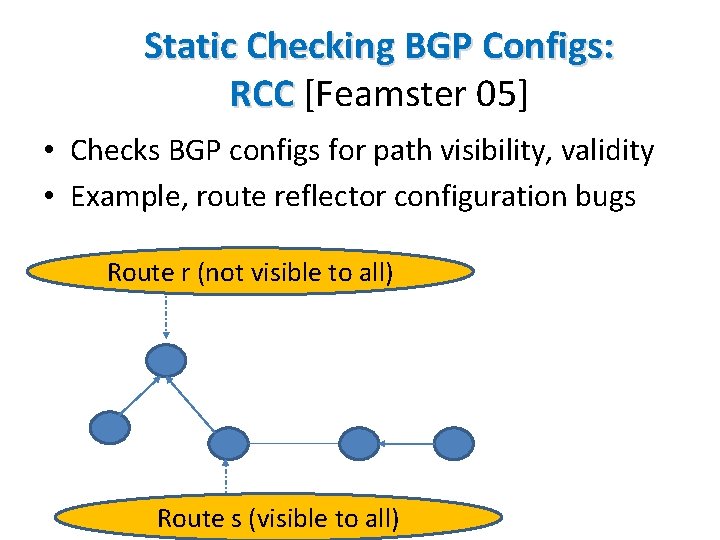 Static Checking BGP Configs: RCC [Feamster 05]

• Checks BGP configs for path visibility, validity
• Example, route reflector configuration bugs

Route r (not visible to all)

Route s (visible to all)